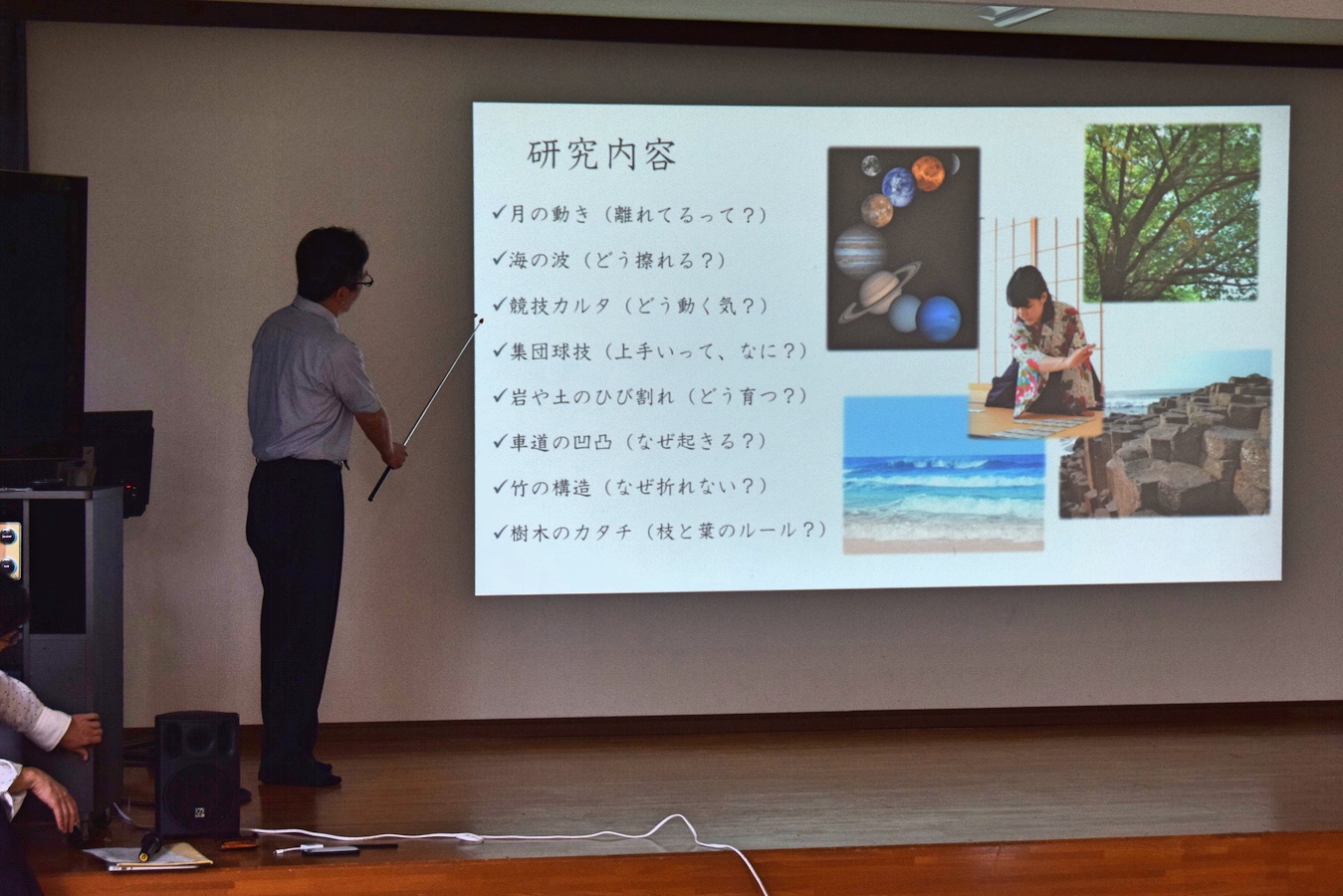 研究内容

✓月の動き（離れてるって？）

✓海の波（どう擦れる？）

✓競技カルタ（どう動く気？）

✓集団球技（上手いって、なに？）

✓岩や土のひび割れ（どう育つ？）

✓車道の凹凸（なぜ起きる？）

✓竹の構造（なぜ折れない？）

✓樹木のカタチ（枝と葉のルール？）